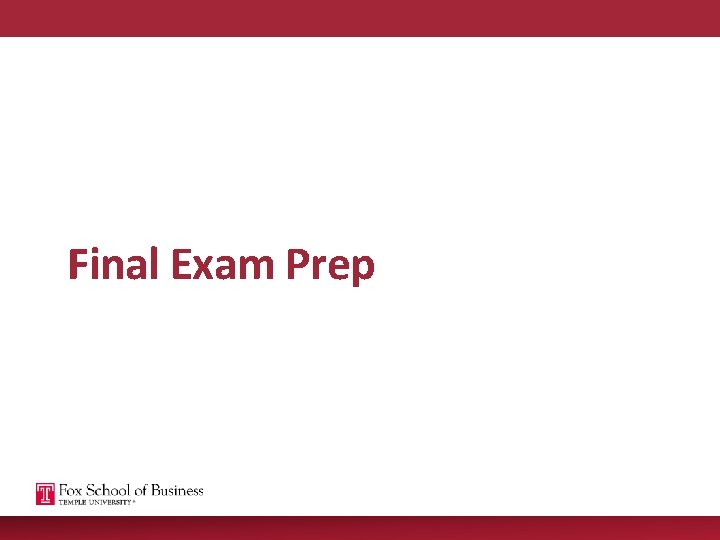 Final Exam Prep

T Fox School of Business
TEMPLE UNIVERSITY®